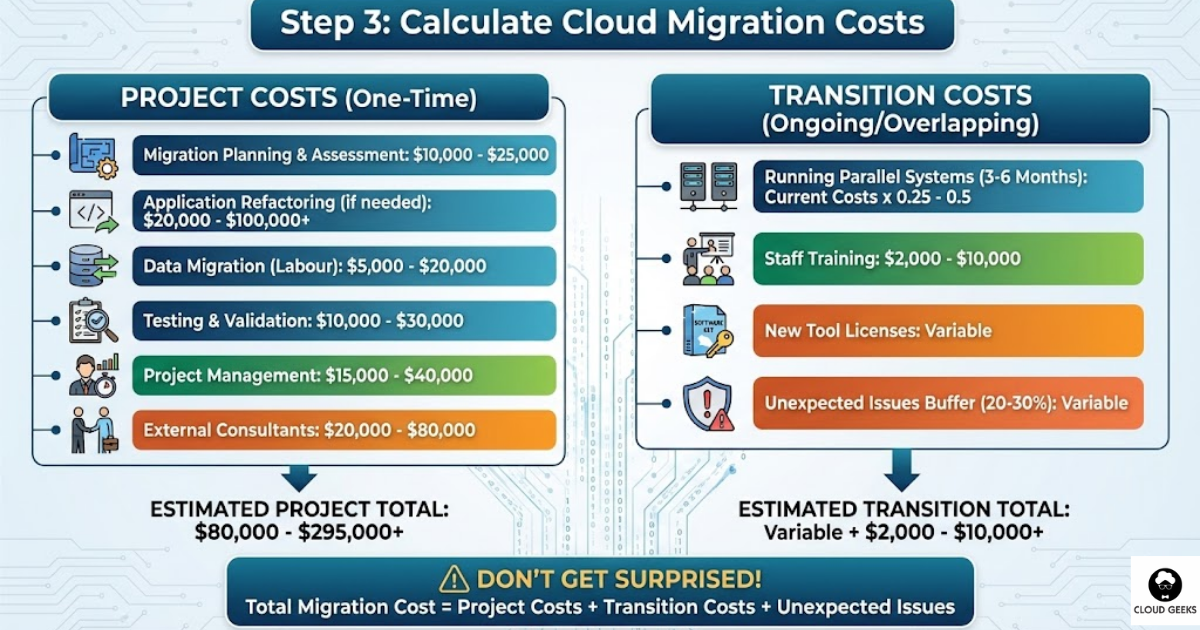 Step 3: Calculate Cloud Migration Costs

PROJECT COSTS (One-Time)

Migration Planning & Assessment: \$10,000 - \$25,000

Application Refactoring (if needed): \$20,000 - \$100,000+

Data Migration (Labour): \$5,000 - \$20,000

Testing & Validation: \$10,000 - \$30,000

Project Management: \$15,000 - \$40,000

External Consultants: \$20,000 - \$80,000

ESTIMATED PROJECT TOTAL: \$80,000 - \$295,000+

TRANSITION COSTS (Ongoing/Overlapping)

Running Parallel Systems (3-6 Months): Current Costs x 0.25 - 0.5

Staff Training: \$2,000 - \$10,000

SOFTWARE KIT

New Tool Licenses: Variable

Unexpected Issues Buffer (20-30%): Variable

ESTIMATED TRANSITION TOTAL: Variable + \$2,000 - \$10,000+

DON'T GET SURPRISED!
Total Migration Cost = Project Costs + Transition Costs + Unexpected Issues

CLOUD GEEKS